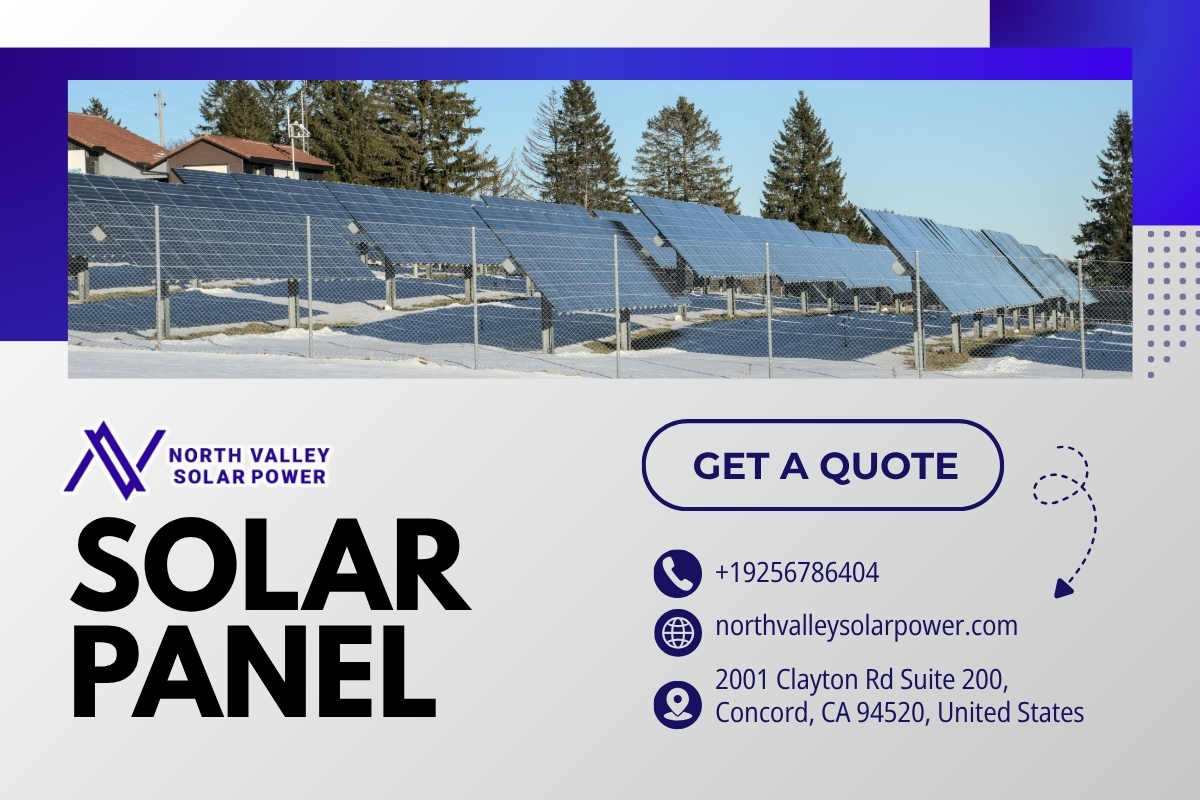 NORTH VALLEY
SOLAR POWER

SOLAR PANEL

GET A QUOTE

+19256786404

northvalleysolarpower.com

2001 Clayton Rd Suite 200, Concord, CA 94520, United States